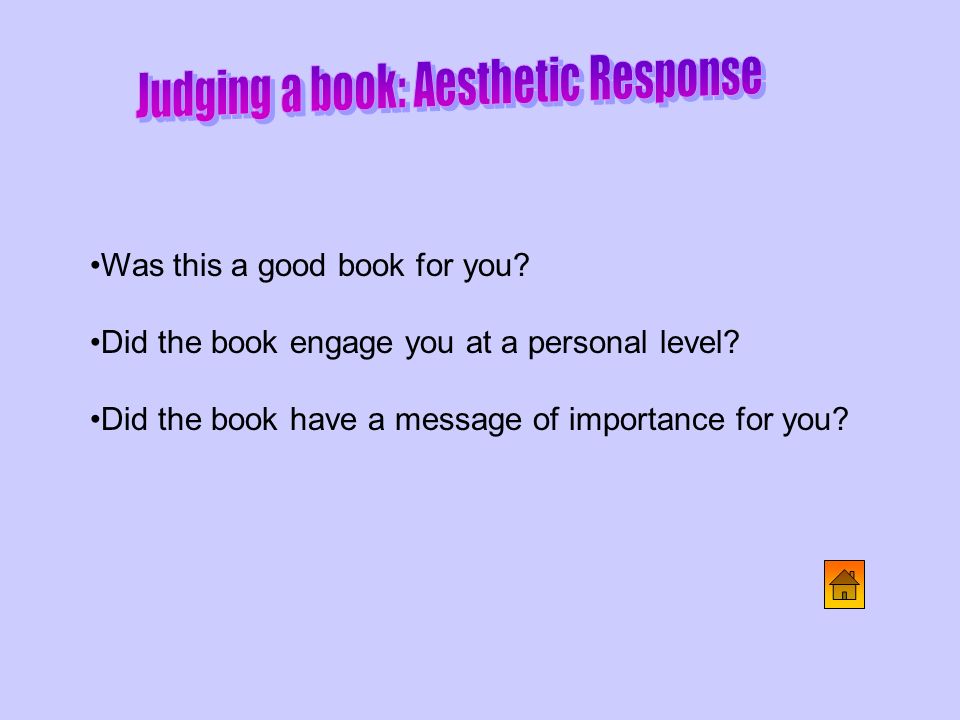 Judging a book: Aesthetic Response

•Was this a good book for you?

•Did the book engage you at a personal level?

•Did the book have a message of importance for you?